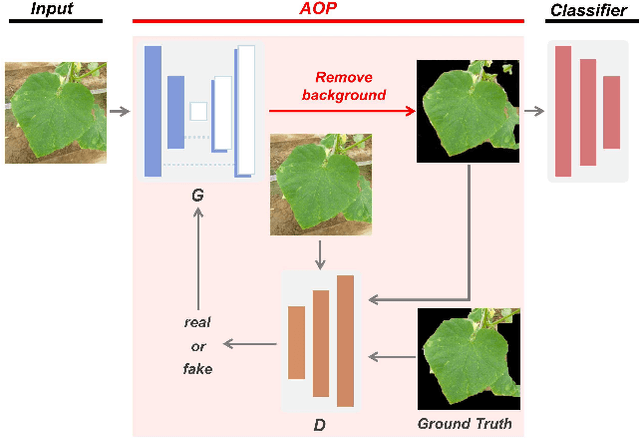 Input

AOP

Classifier

Remove background

G

real
or
fake

D

Ground Truth